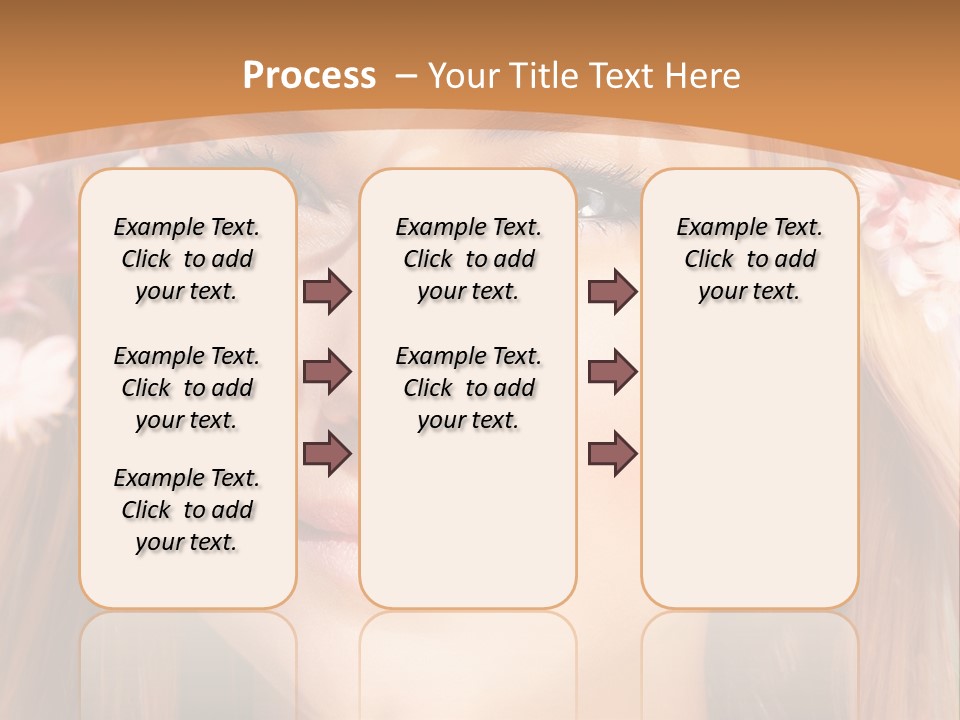 Process – Your Title Text Here

Example Text. Click to add your text.

Example Text. Click to add your text.

Example Text. Click to add your text.

Example Text. Click to add your text.

Example Text. Click to add your text.

Example Text. Click to add your text.